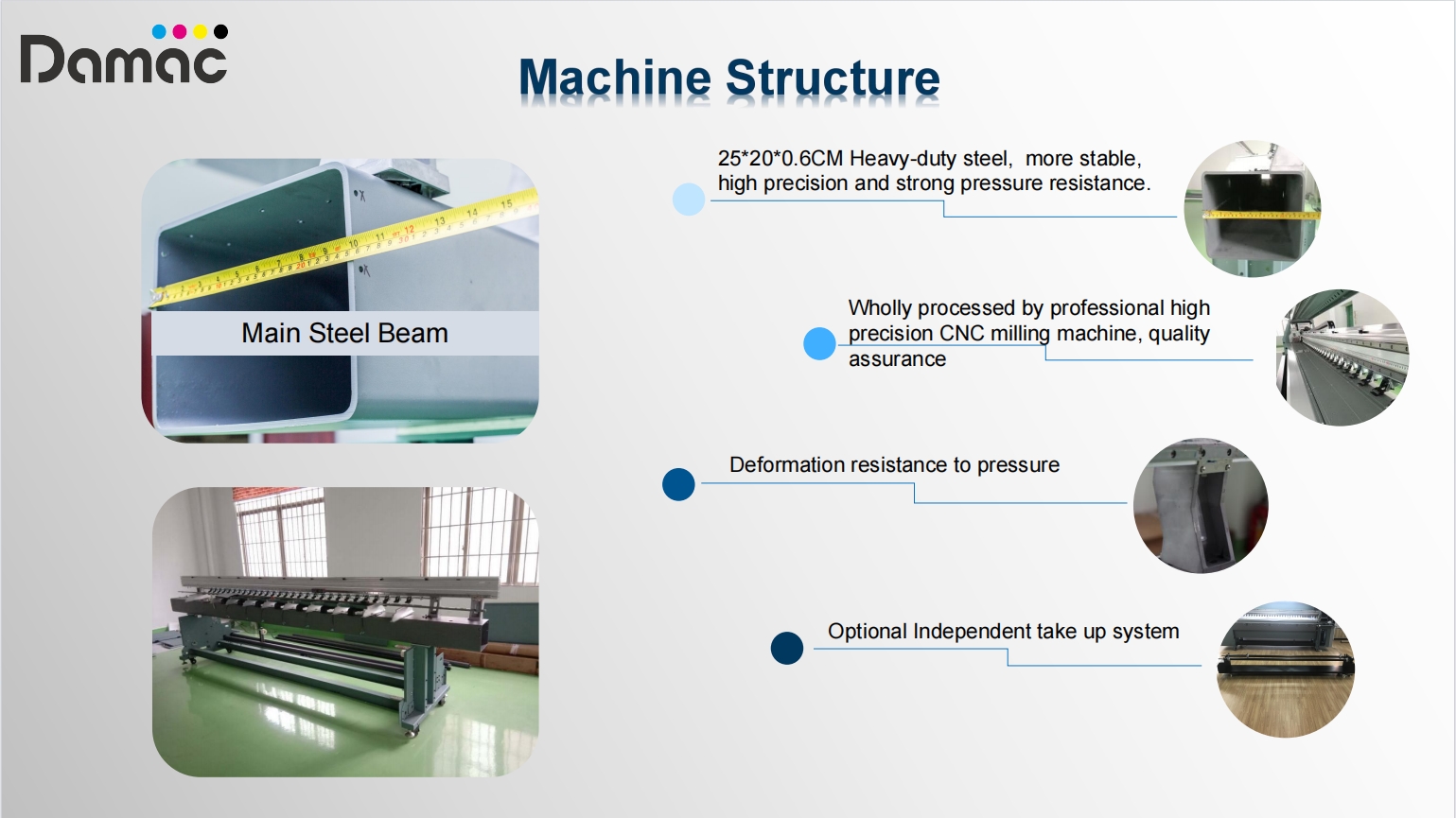 Damac

Machine Structure

Main Steel Beam

25*20*0.6CM Heavy-duty steel, more stable, high precision and strong pressure resistance.

Wholly processed by professional high precision CNC milling machine, quality assurance

Deformation resistance to pressure

Optional Independent take up system